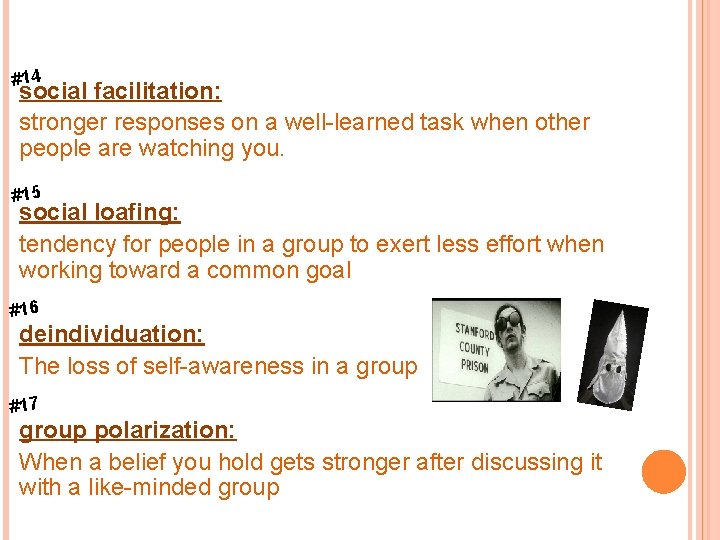 #14
social facilitation:
stronger responses on a well-learned task when other people are watching you.

#15
social loafing:
tendency for people in a group to exert less effort when working toward a common goal

#16
deindividuation:
The loss of self-awareness in a group

STANFORD COUNTY PRISON

#17
group polarization:
When a belief you hold gets stronger after discussing it with a like-minded group